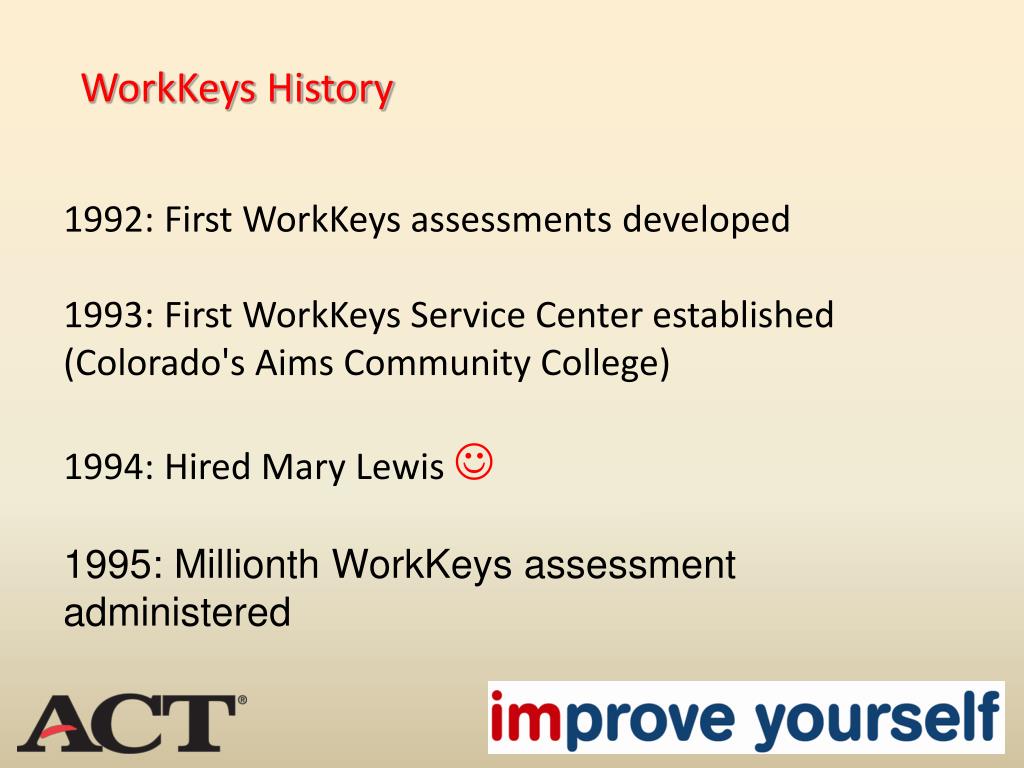 WorkKeys History

1992: First WorkKeys assessments developed

1993: First WorkKeys Service Center established (Colorado's Aims Community College)

1994: Hired Mary Lewis ☺

1995: Millionth WorkKeys assessment administered

ACT®

improve yourself